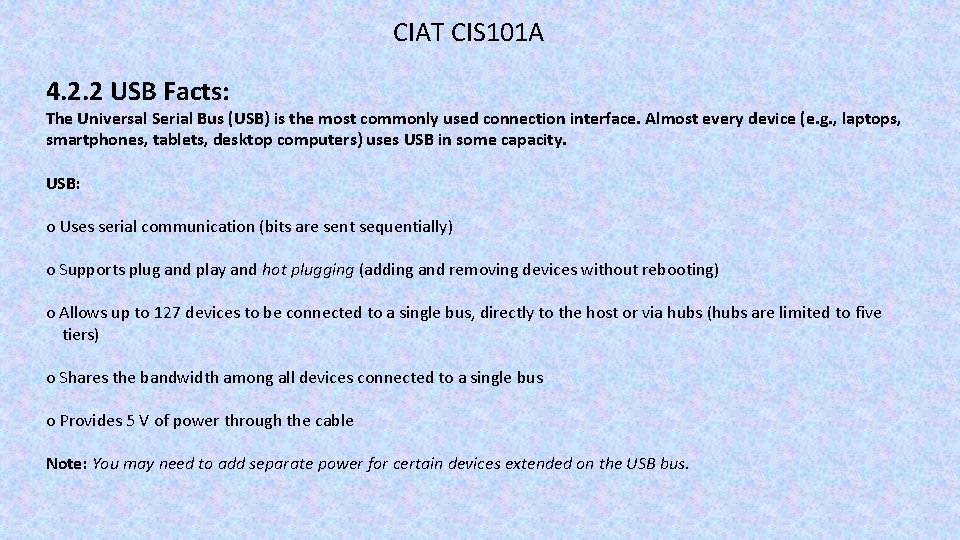 CIAT CIS101A

4.2.2 USB Facts:

The Universal Serial Bus (USB) is the most commonly used connection interface. Almost every device (e.g., laptops, smartphones, tablets, desktop computers) uses USB in some capacity.

USB:

o Uses serial communication (bits are sent sequentially)

o Supports plug and play and hot plugging (adding and removing devices without rebooting)

o Allows up to 127 devices to be connected to a single bus, directly to the host or via hubs (hubs are limited to five tiers)

o Shares the bandwidth among all devices connected to a single bus

o Provides 5 V of power through the cable

Note: You may need to add separate power for certain devices extended on the USB bus.